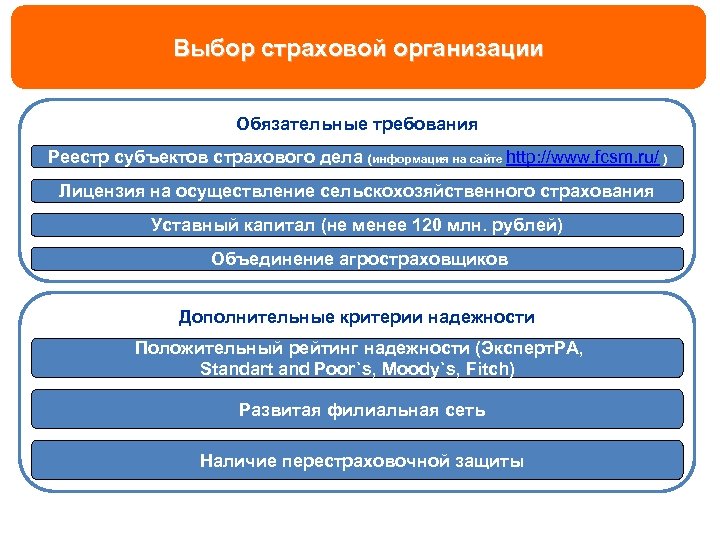 Выбор страховой организации

Обязательные требования

Реестр субъектов страхового дела (информация на сайте http://www.fcsm.ru/ )

Лицензия на осуществление сельскохозяйственного страхования

Уставный капитал (не менее 120 млн. рублей)

Объединение агростраховщиков

Дополнительные критерии надежности

Положительный рейтинг надежности (ЭкспертРА, Standart and Poor`s, Moody`s, Fitch)

Развитая филиальная сеть

Наличие перестраховочной защиты